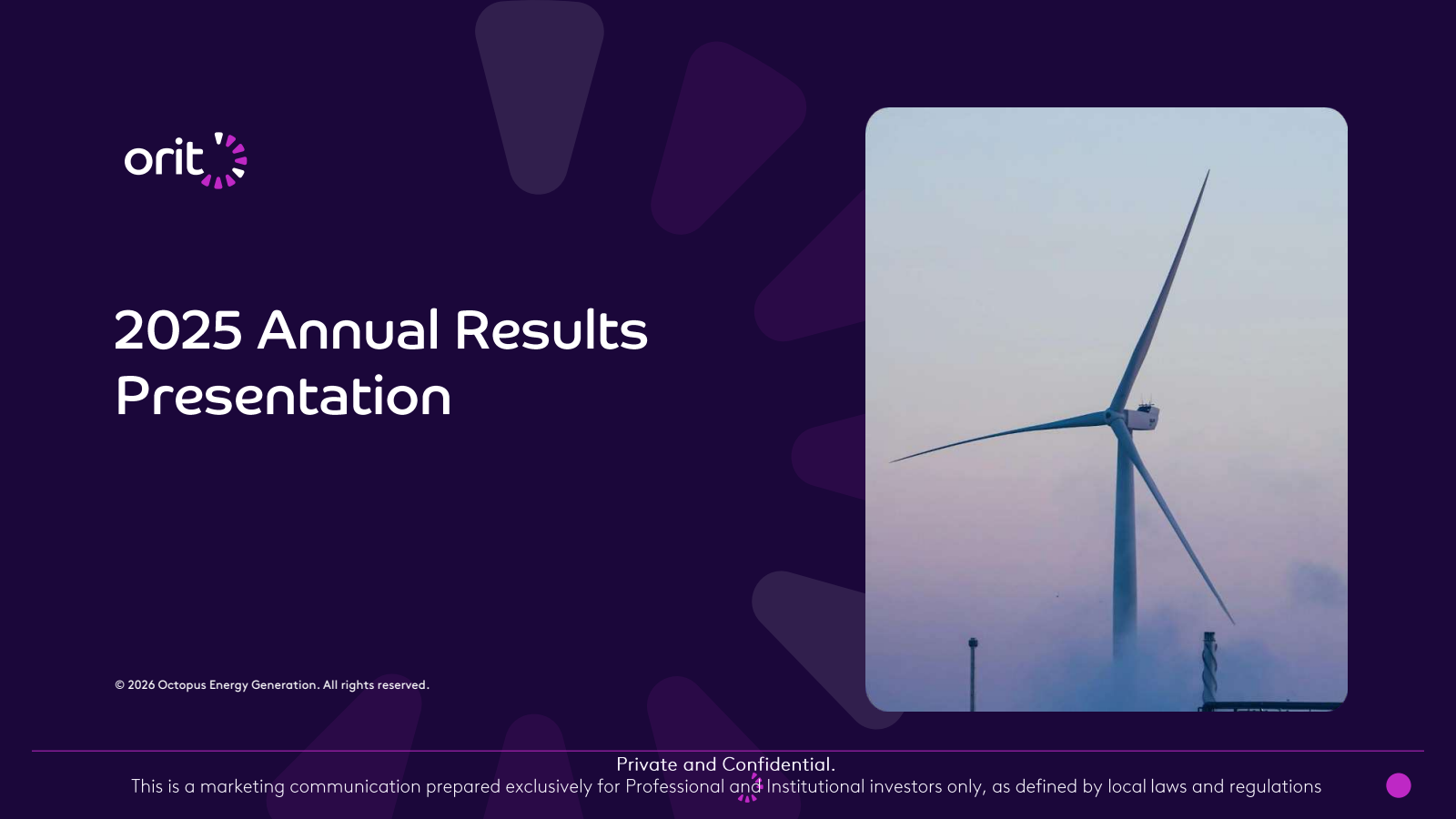 orit

2025 Annual Results Presentation

© 2026 Octopus Energy Generation. All rights reserved.

Private and Confidential.
This is a marketing communication prepared exclusively for Professional and Institutional investors only, as defined by local laws and regulations